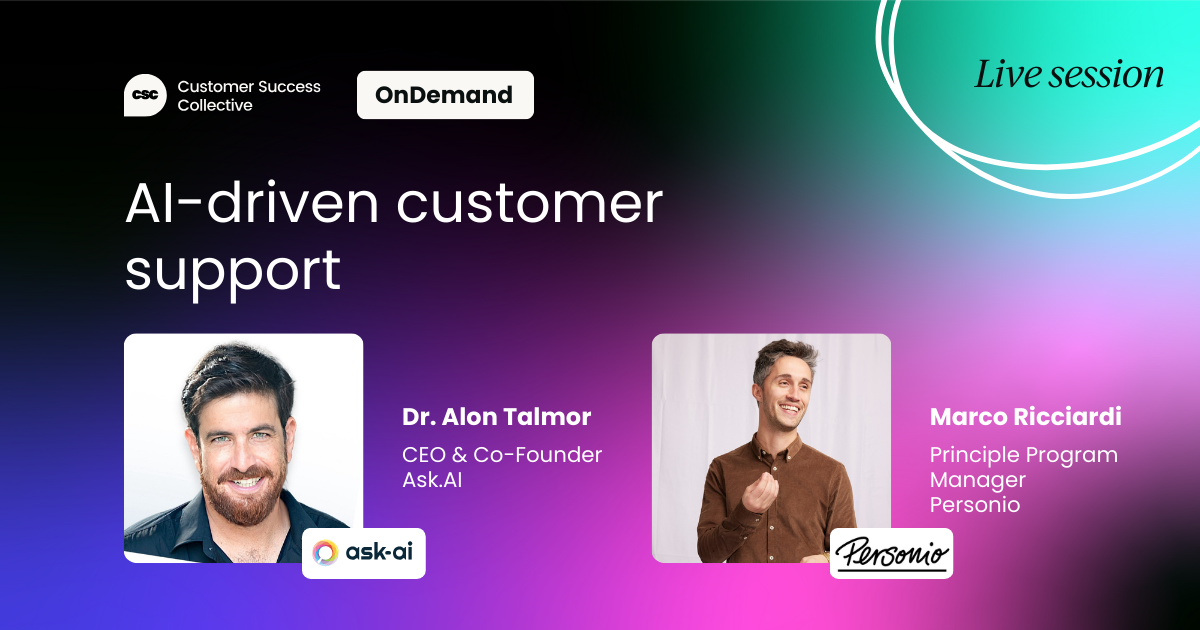 csc Customer Success Collective

OnDemand

Live session

AI-driven customer support

Dr. Alon Talmor
CEO & Co-Founder
Ask.AI

ask-ai

Marco Ricciardi
Principle Program Manager
Personio

Personio